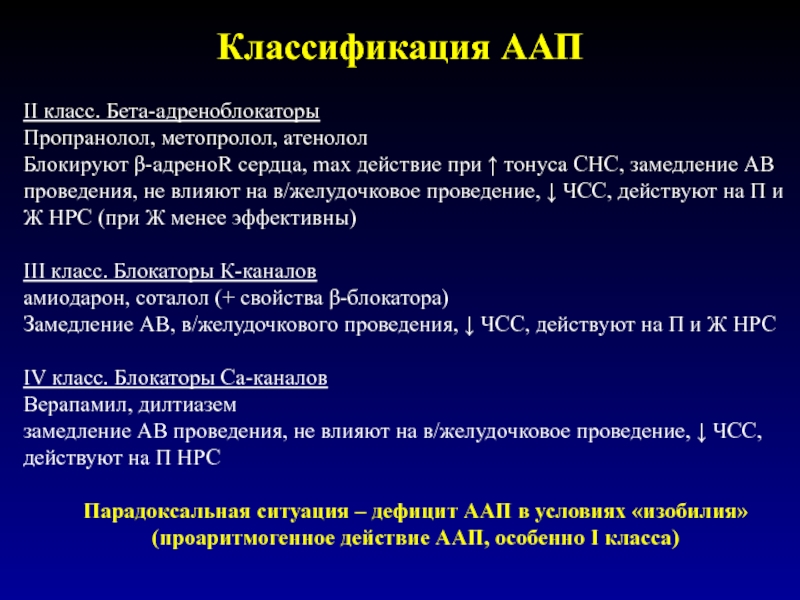 Классификация ААП

II класс. Бета-адреноблокаторы
Пропранолол, метопролол, атенолол
Блокируют β-адреноR сердца, max действие при ↑ тонуса СНС, замедление АВ проведения, не влияют на в/желудочковое проведение, ↓ ЧСС, действуют на П и Ж НРС (при Ж менее эффективны)

III класс. Блокаторы К-каналов
амиодарон, соталол (+ свойства β-блокатора)
Замедление АВ, в/желудочкового проведения, ↓ ЧСС, действуют на П и Ж НРС

IV класс. Блокаторы Са-каналов
Верапамил, дилтиазем
замедление АВ проведения, не влияют на в/желудочковое проведение, ↓ ЧСС, действуют на П НРС

Парадоксальная ситуация – дефицит ААП в условиях «изобилия»
(проаритмогенное действие ААП, особенно I класса)